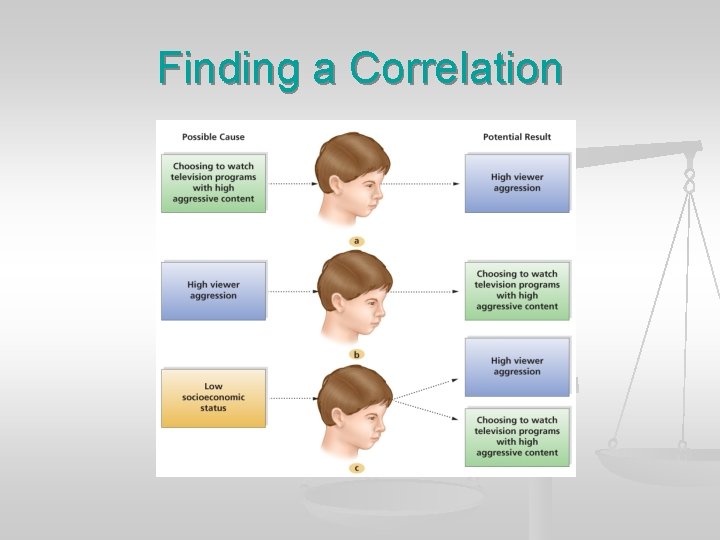 Finding a Correlation

Possible Cause

Potential Result

Choosing to watch television programs with high aggressive content

High viewer aggression

a

High viewer aggression

Choosing to watch television programs with high aggressive content

b

Low socioeconomic status

High viewer aggression

Choosing to watch television programs with high aggressive content

c